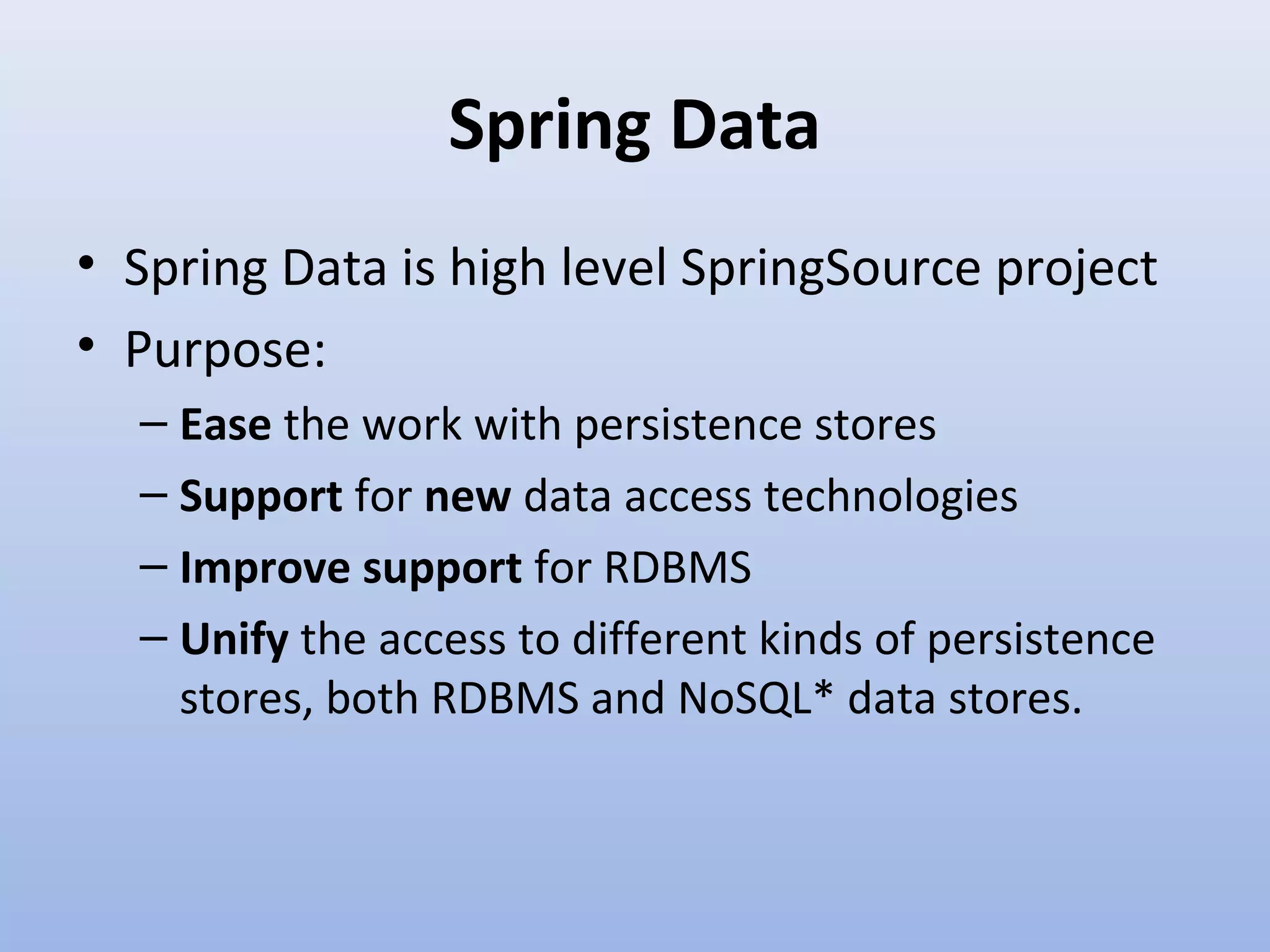 Spring Data

• Spring Data is high level SpringSource project
• Purpose:
– Ease the work with persistence stores
– Support for new data access technologies
– Improve support for RDBMS
– Unify the access to different kinds of persistence stores, both RDBMS and NoSQL* data stores.